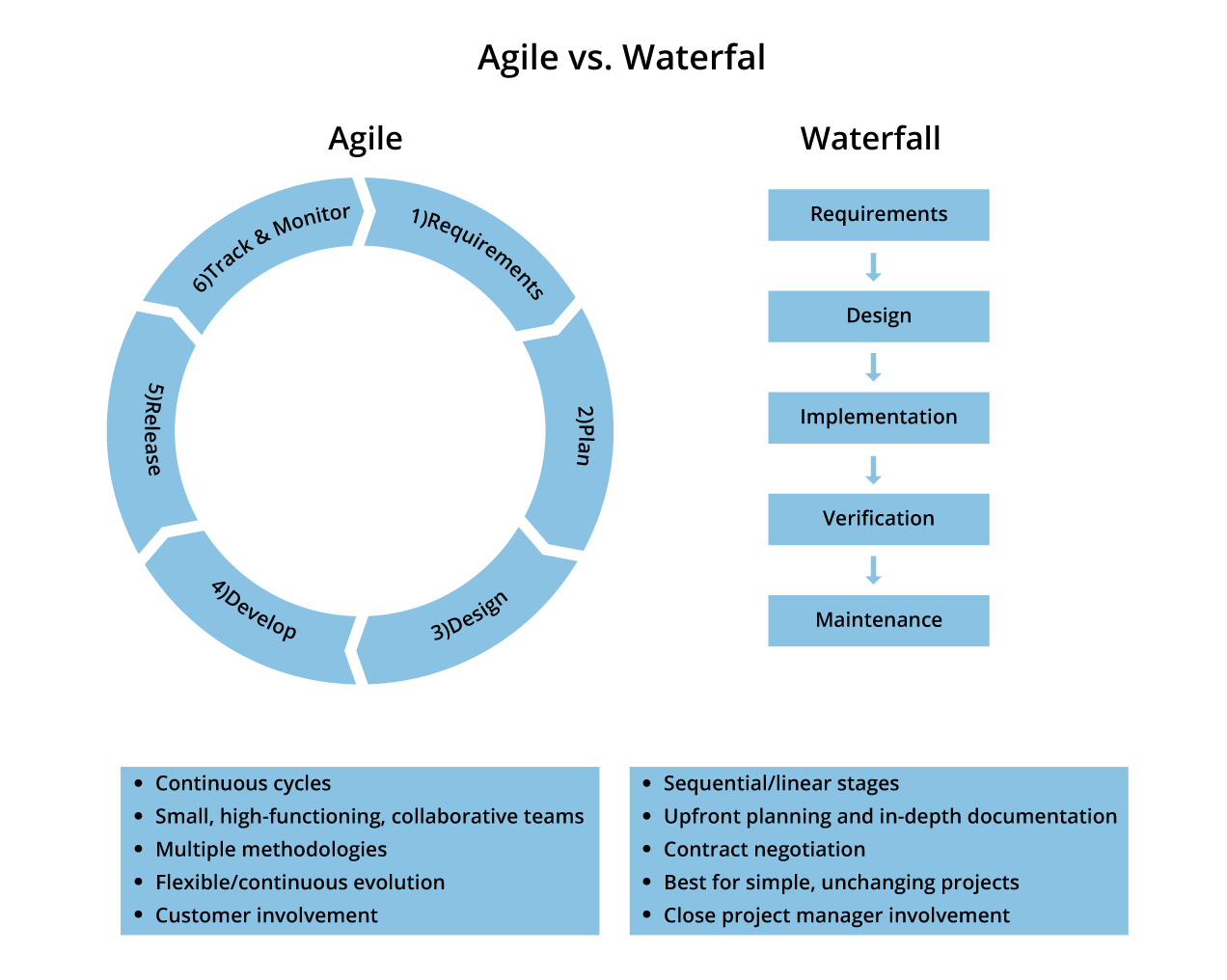 Agile vs. Waterfal

Agile

1)Requirements
2)Plan
3)Design
4)Develop
5)Release
6)Track & Monitor

Waterfall

Requirements
Design
Implementation
Verification
Maintenance

- Continuous cycles
- Small, high-functioning, collaborative teams
- Multiple methodologies
- Flexible/continuous evolution
- Customer involvement

- Sequential/linear stages
- Upfront planning and in-depth documentation
- Contract negotiation
- Best for simple, unchanging projects
- Close project manager involvement